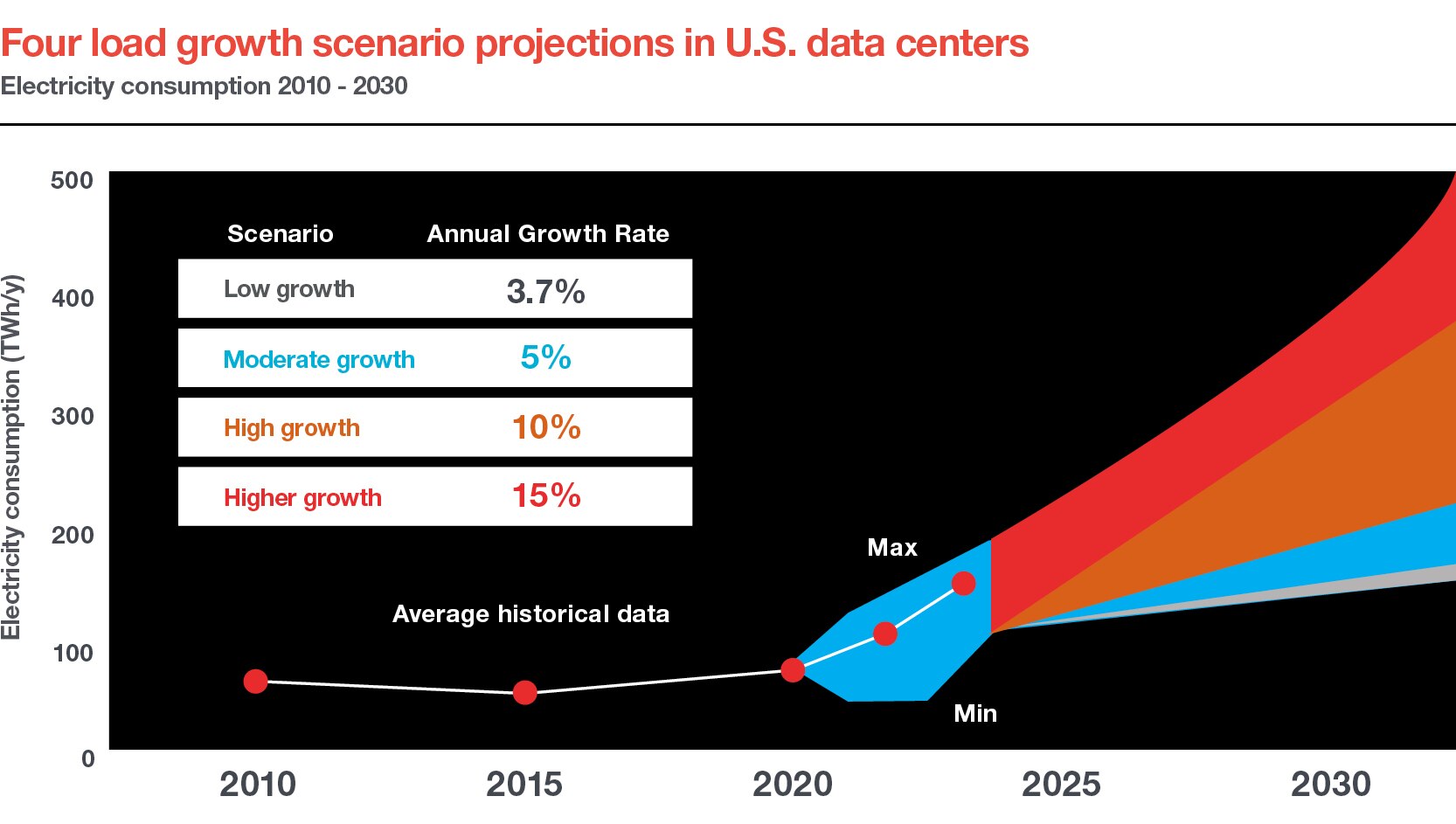 Four load growth scenario projections in U.S. data centers
Electricity consumption 2010 - 2030

Electricity consumption (TWh/y)

500
400
300
200
100
0

| Scenario | Annual Growth Rate |
|---|---|
| Low growth | 3.7% |
| Moderate growth | 5% |
| High growth | 10% |
| Higher growth | 15% |

Max
Average historical data
Min

2010
2015
2020
2025
2030